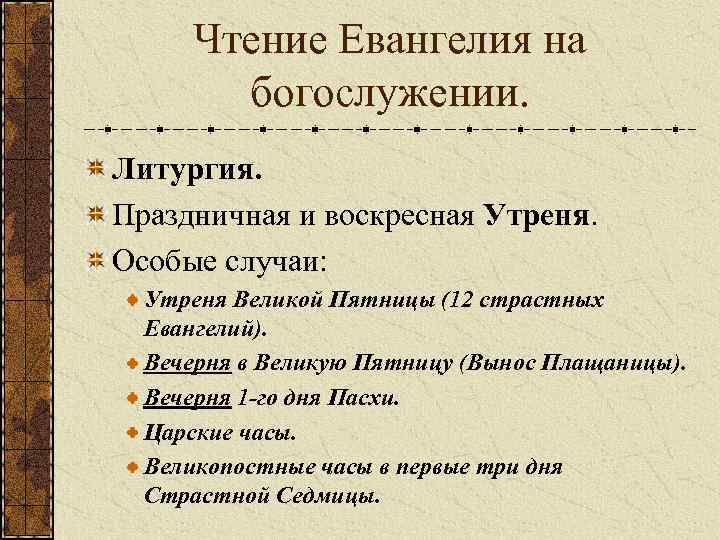 Чтение Евангелия на богослужении.

Литургия.

Праздничная и воскресная Утреня.

Особые случаи:

Утреня Великой Пятницы (12 страстных Евангелий).

Вечерня в Великую Пятницу (Вынос Плащаницы).

Вечерня 1-го дня Пасхи.

Царские часы.

Великопостные часы в первые три дня Страстной Седмицы.